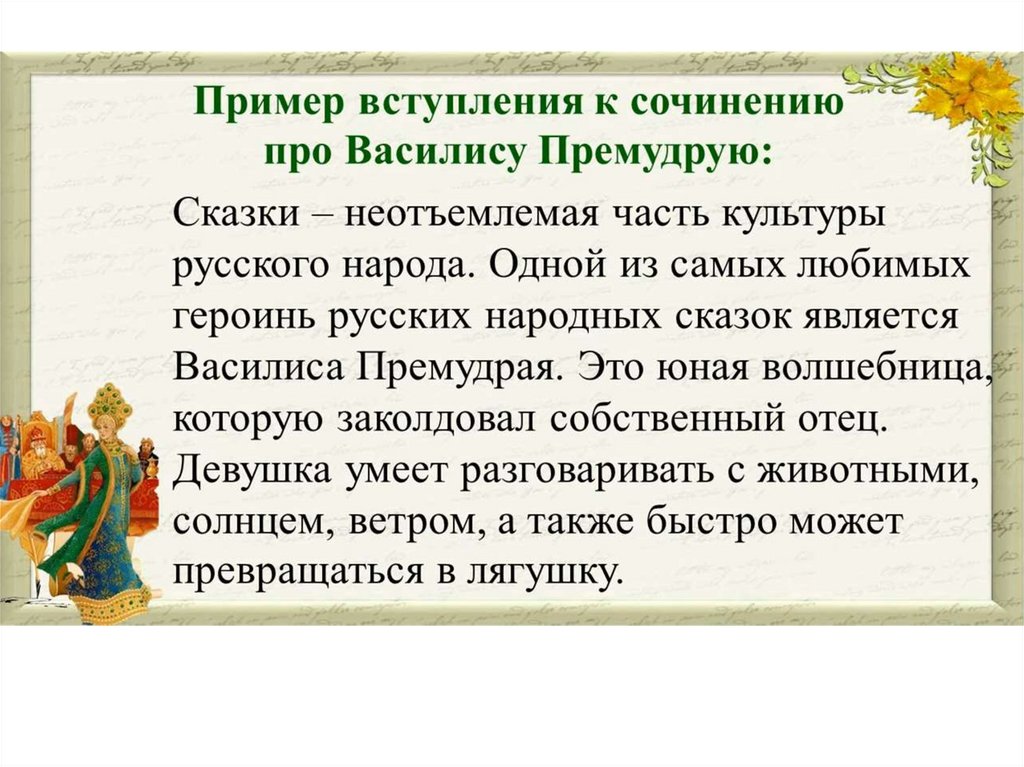 Пример вступления к сочинению про Василису Премудрую:

Сказки – неотъемлемая часть культуры русского народа. Одной из самых любимых героинь русских народных сказок является Василиса Премудрая. Это юная волшебница, которую заколдовал собственный отец. Девушка умеет разговаривать с животными, солнцем, ветром, а также быстро может превращаться в лягушку.